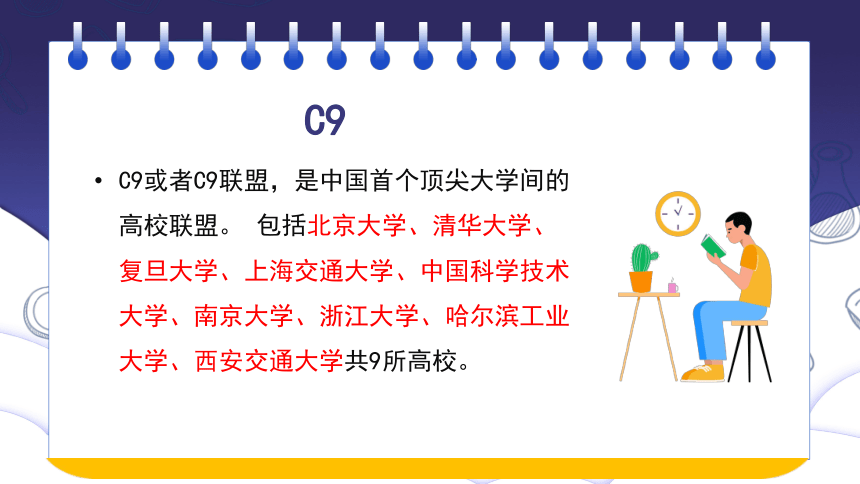 C9

• C9或者C9联盟，是中国首个顶尖大学间的高校联盟。 包括北京大学、清华大学、复旦大学、上海交通大学、中国科学技术大学、南京大学、浙江大学、哈尔滨工业大学、西安交通大学共9所高校。